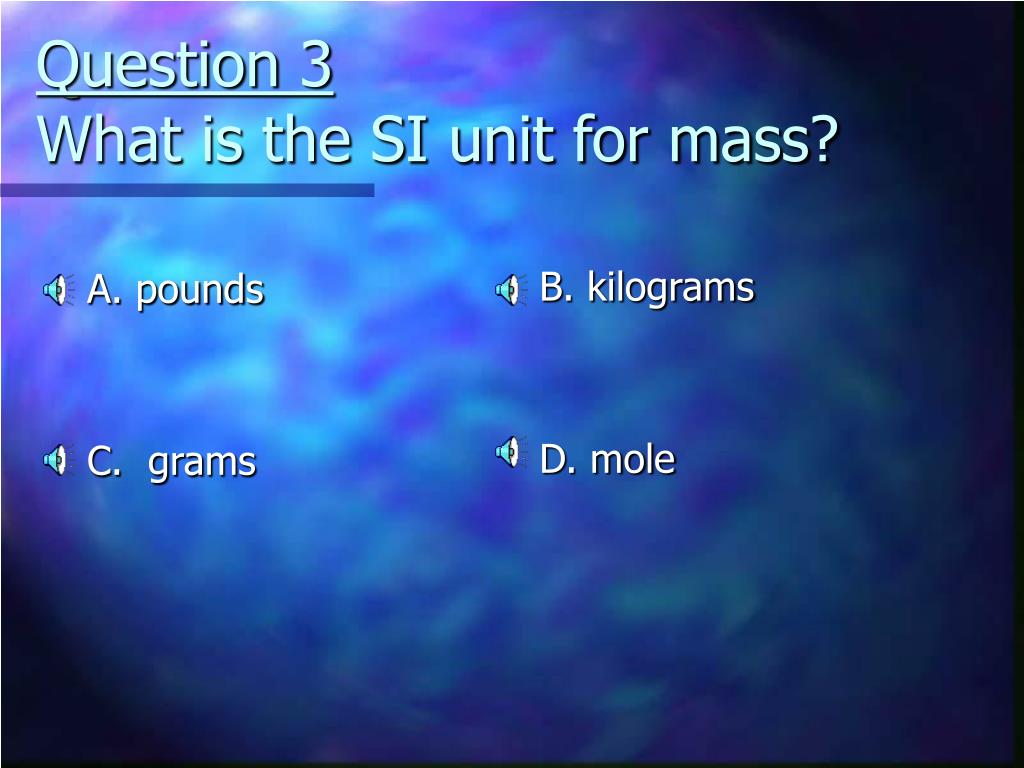 Question 3
What is the SI unit for mass?

A. pounds

C. grams

B. kilograms

D. mole